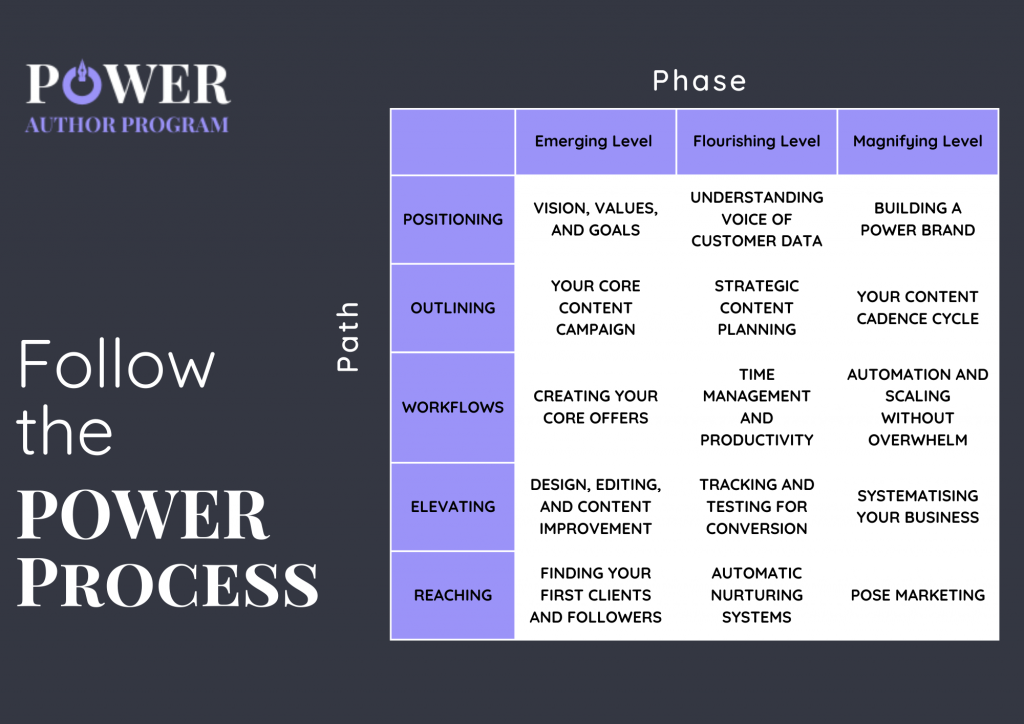 POWER
AUTHOR PROGRAM

Follow the POWER PROCESS

Phase

Path

| | Emerging Level | Flourishing Level | Magnifying Level |
|---|---|---|---|
| POSITIONING | VISION, VALUES, AND GOALS | UNDERSTANDING VOICE OF CUSTOMER DATA | BUILDING A POWER BRAND |
| OUTLINING | YOUR CORE CONTENT CAMPAIGN | STRATEGIC CONTENT PLANNING | YOUR CONTENT CADENCE CYCLE |
| WORKFLOWS | CREATING YOUR CORE OFFERS | TIME MANAGEMENT AND PRODUCTIVITY | AUTOMATION AND SCALING WITHOUT OVERWHELM |
| ELEVATING | DESIGN, EDITING, AND CONTENT IMPROVEMENT | TRACKING AND TESTING FOR CONVERSION | SYSTEMATISING YOUR BUSINESS |
| REACHING | FINDING YOUR FIRST CLIENTS AND FOLLOWERS | AUTOMATIC NURTURING SYSTEMS | POSE MARKETING |